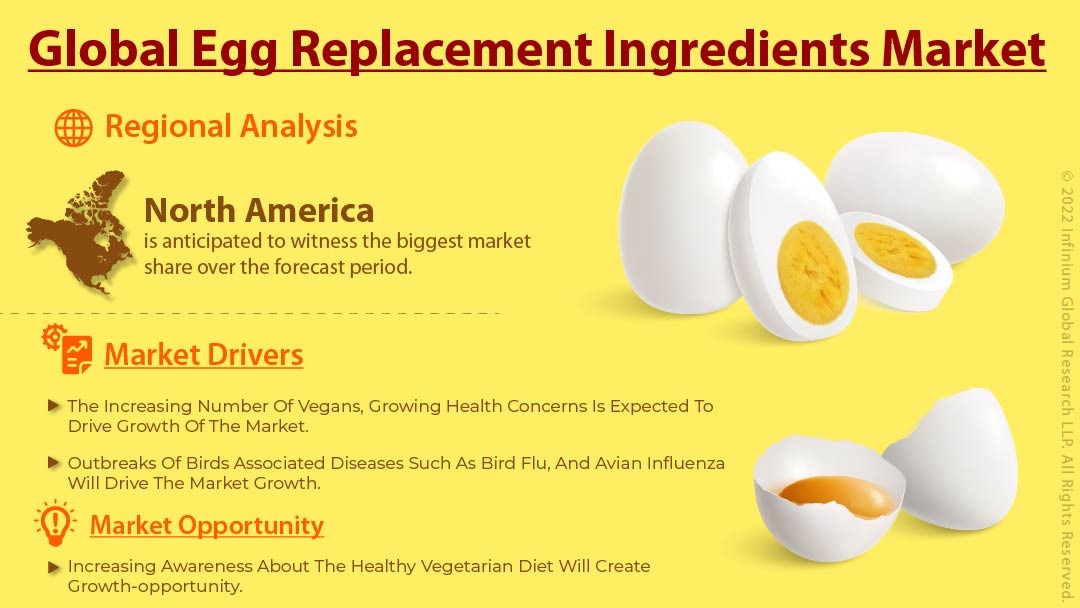 Global Egg Replacement Ingredients Market

Regional Analysis

North America
is anticipated to witness the biggest market share over the forecast period.

Market Drivers

The Increasing Number Of Vegans, Growing Health Concerns Is Expected To Drive Growth Of The Market.

Outbreaks Of Birds Associated Diseases Such As Bird Flu, And Avian Influenza Will Drive The Market Growth.

Market Opportunity

Increasing Awareness About The Healthy Vegetarian Diet Will Create Growth-opportunity.

© 2022 Infinium Global Research LLP. All Rights Reserved.